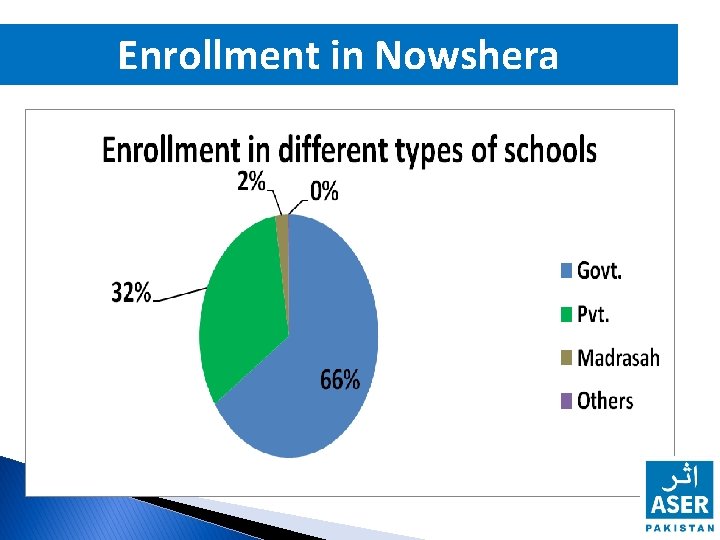 Enrollment in Nowshera

Enrollment in different types of schools

2%
0%
32%
66%

Govt.
Pvt.
Madrasah
Others

اثر
ASER
PAKISTAN